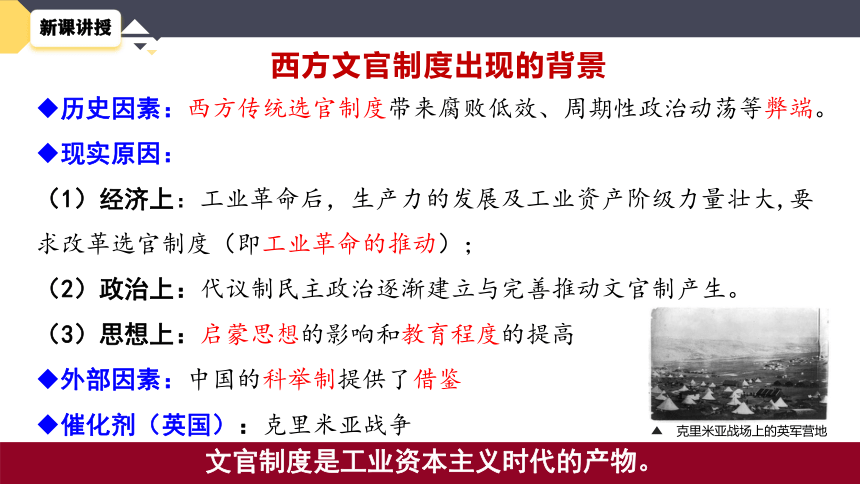 新课讲授

西方文官制度出现的背景

◆历史因素：西方传统选官制度带来腐败低效、周期性政治动荡等弊端。

◆现实原因：

（1）经济上：工业革命后，生产力的发展及工业资产阶级力量壮大,要求改革选官制度（即工业革命的推动）；

（2）政治上：代议制民主政治逐渐建立与完善推动文官制产生。

（3）思想上：启蒙思想的影响和教育程度的提高

◆外部因素：中国的科举制提供了借鉴

◆催化剂（英国）：克里米亚战争

▲ 克里米亚战场上的英军营地

文官制度是工业资本主义时代的产物。